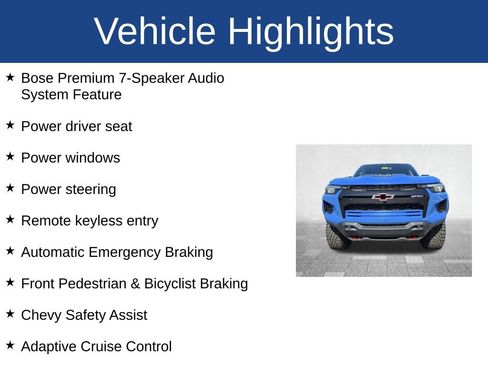 Vehicle Highlights

★ Bose Premium 7-Speaker Audio System Feature

★ Power driver seat

★ Power windows

★ Power steering

★ Remote keyless entry

★ Automatic Emergency Braking

★ Front Pedestrian & Bicyclist Braking

★ Chevy Safety Assist

★ Adaptive Cruise Control